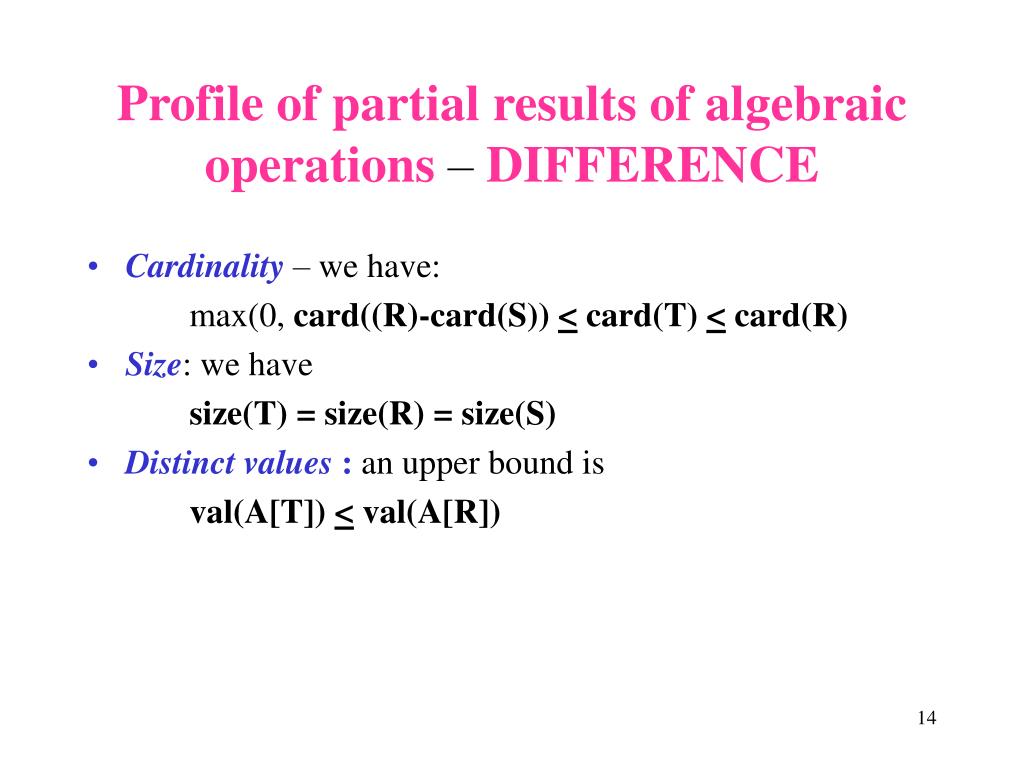 Profile of partial results of algebraic operations – DIFFERENCE

• Cardinality – we have:
max(0, card((R)-card(S)) $\leq$ card(T) $\leq$ card(R)

• Size: we have
size(T) = size(R) = size(S)

• Distinct values : an upper bound is
val(A[T]) $\leq$ val(A[R])

14